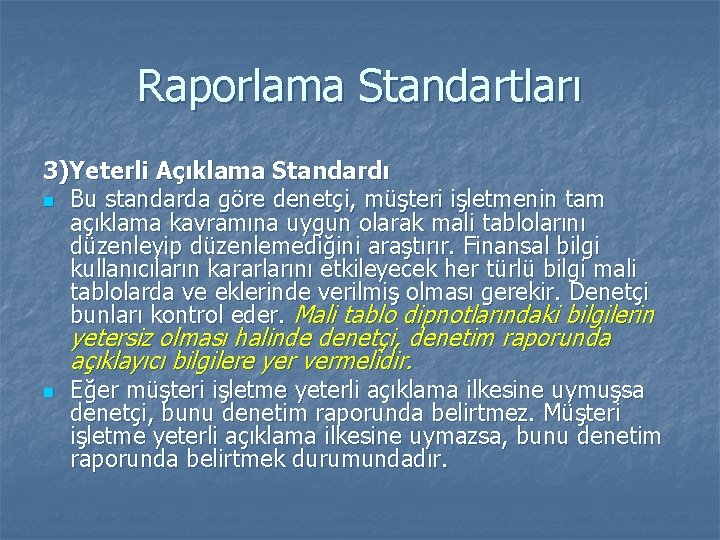 Raporlama Standartları

3)Yeterli Açıklama Standardı

Bu standarda göre denetçi, müşteri işletmenin tam açıklama kavramına uygun olarak mali tablolarını düzenleyip düzenlemediğini araştırır. Finansal bilgi kullanıcıların kararlarını etkileyecek her türlü bilgi mali tablolarda ve eklerinde verilmiş olması gerekir. Denetçi bunları kontrol eder. Mali tablo dipnotlarındaki bilgilerin yetersiz olması halinde denetçi, denetim raporunda açıklayıcı bilgilere yer vermelidir.

Eğer müşteri işletme yeterli açıklama ilkesine uymuşsa denetçi, bunu denetim raporunda belirtmez. Müşteri işletme yeterli açıklama ilkesine uymazsa, bunu denetim raporunda belirtmek durumundadır.